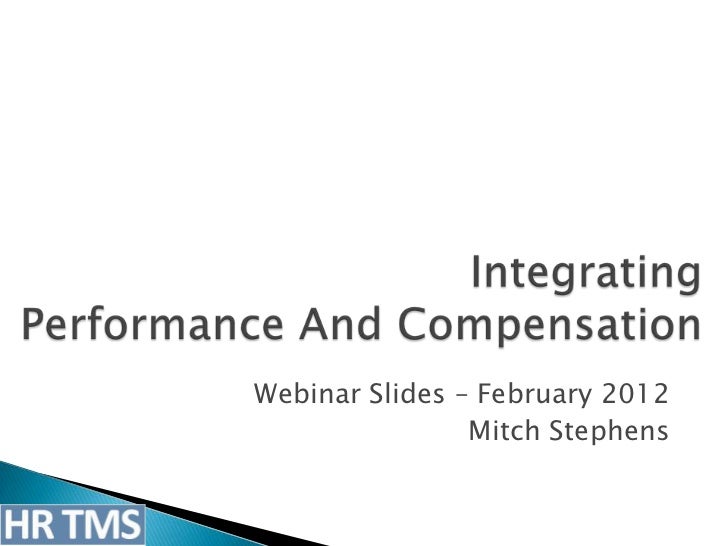 Integrating Performance And Compensation

Webinar Slides – February 2012
Mitch Stephens

HR TMS